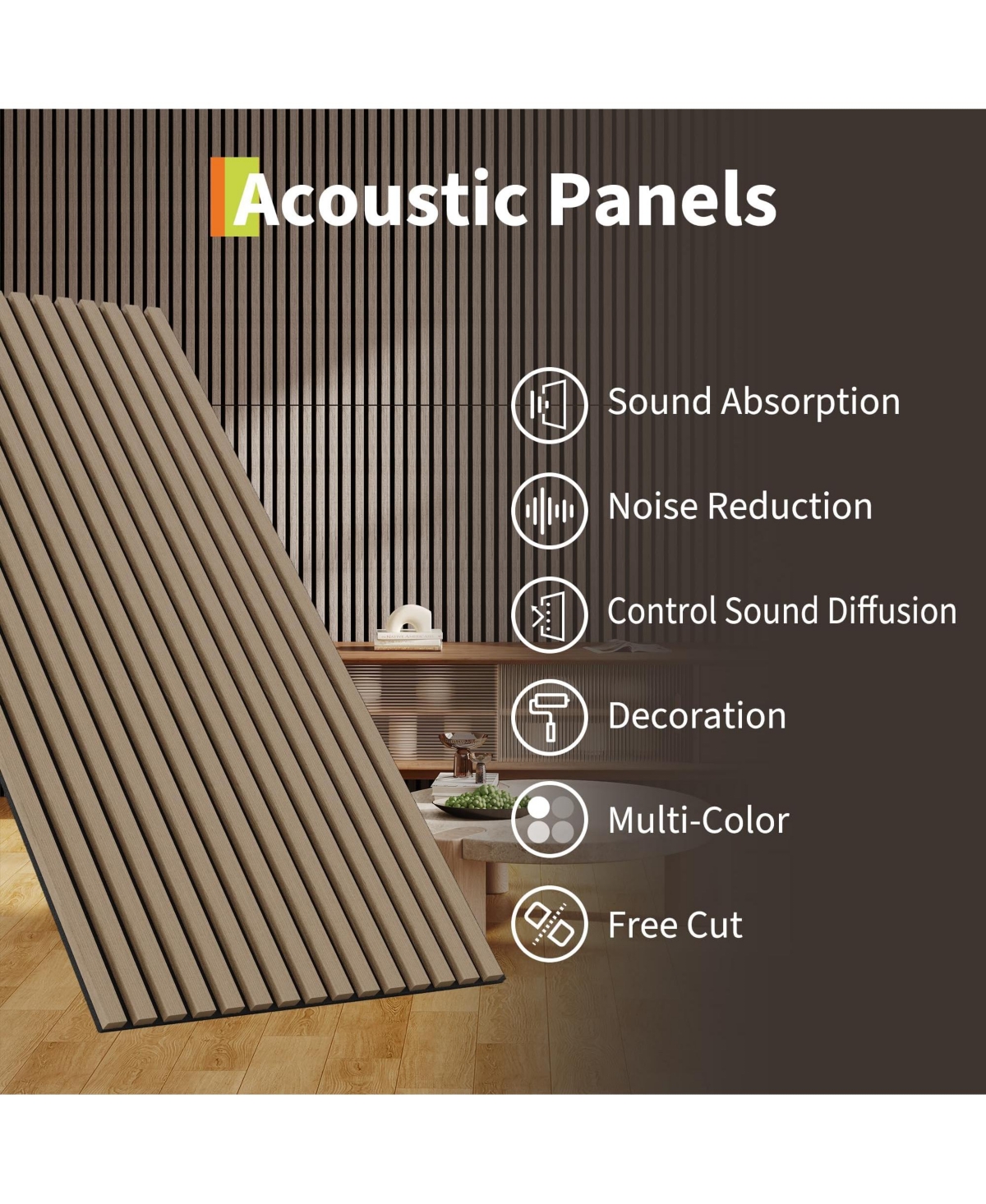 Acoustic Panels

Sound Absorption

Noise Reduction

Control Sound Diffusion

Decoration

Multi-Color

Free Cut